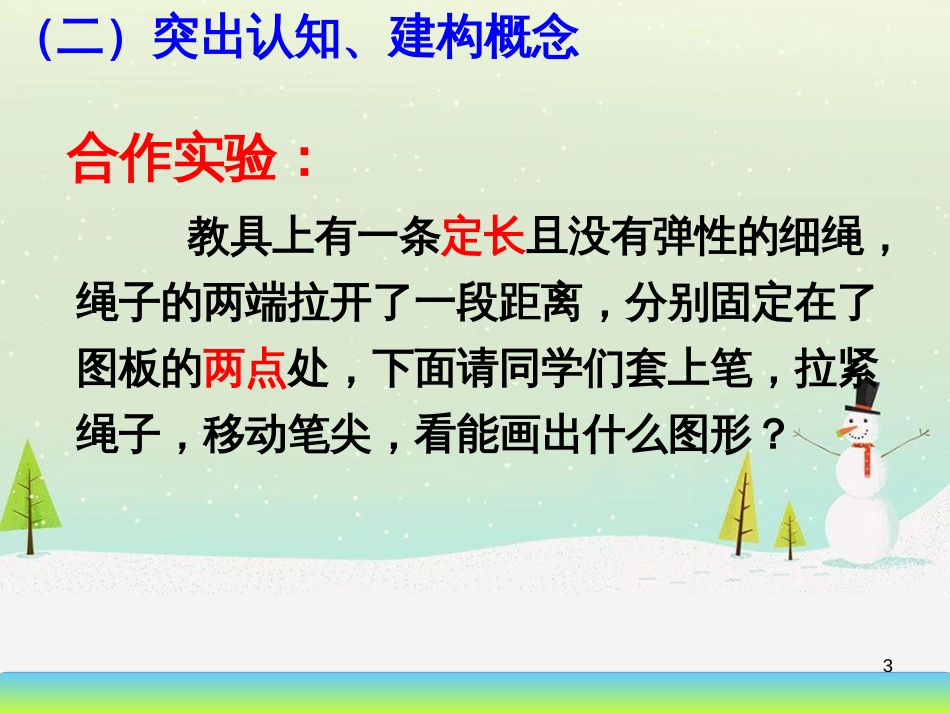 （二）突出认知、建构概念

合作实验：

教具上有一条定长且没有弹性的细绳，绳子的两端拉开了一段距离，分别固定在了图板的两点处，下面请同学们套上笔，拉紧绳子，移动笔尖，看能画出什么图形？

3